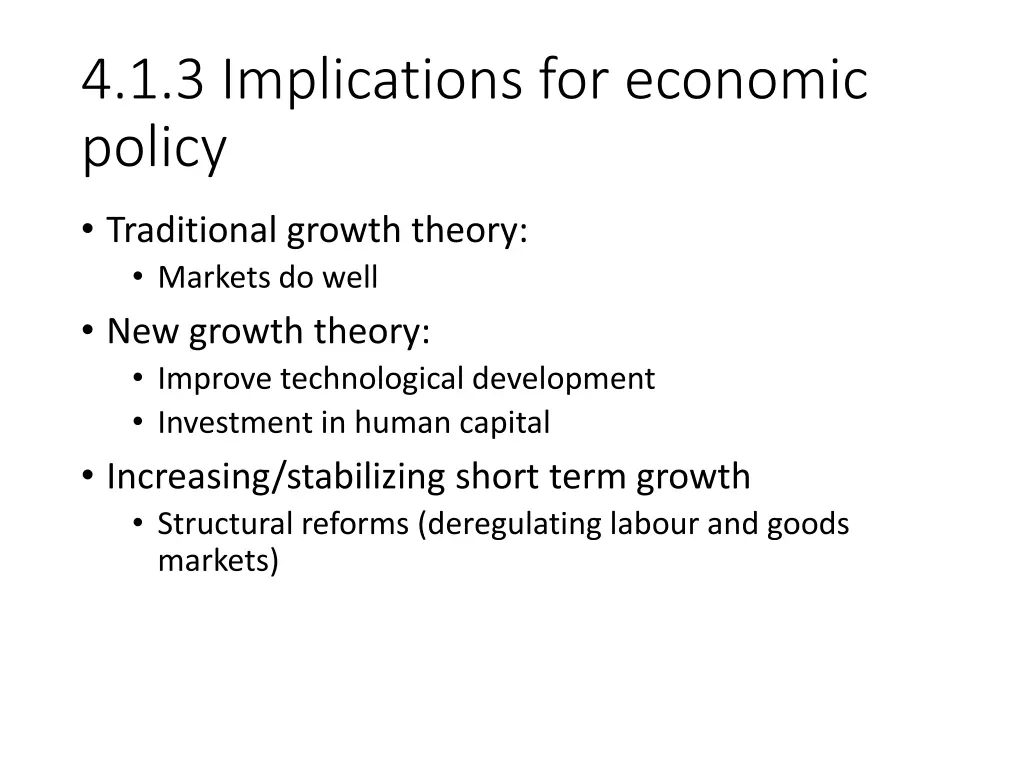 4.1.3 Implications for economic policy

• Traditional growth theory:
  • Markets do well
• New growth theory:
  • Improve technological development
  • Investment in human capital
• Increasing/stabilizing short term growth
  • Structural reforms (deregulating labour and goods markets)